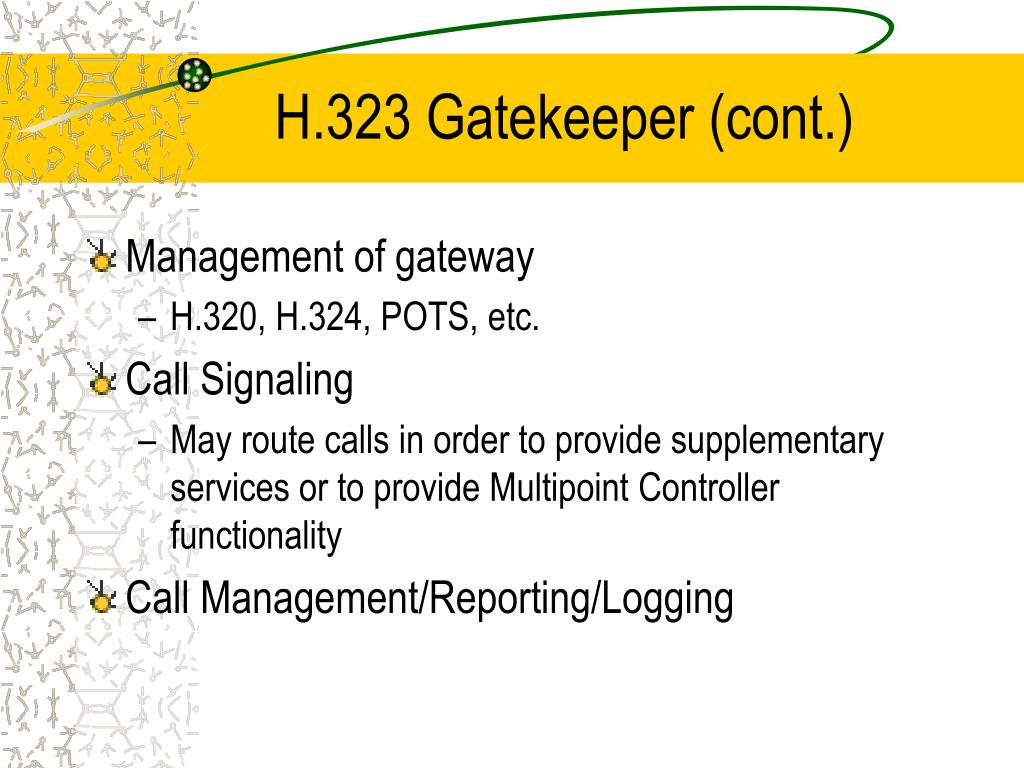 H.323 Gatekeeper (cont.)

Management of gateway
– H.320, H.324, POTS, etc.

Call Signaling
– May route calls in order to provide supplementary services or to provide Multipoint Controller functionality

Call Management/Reporting/Logging